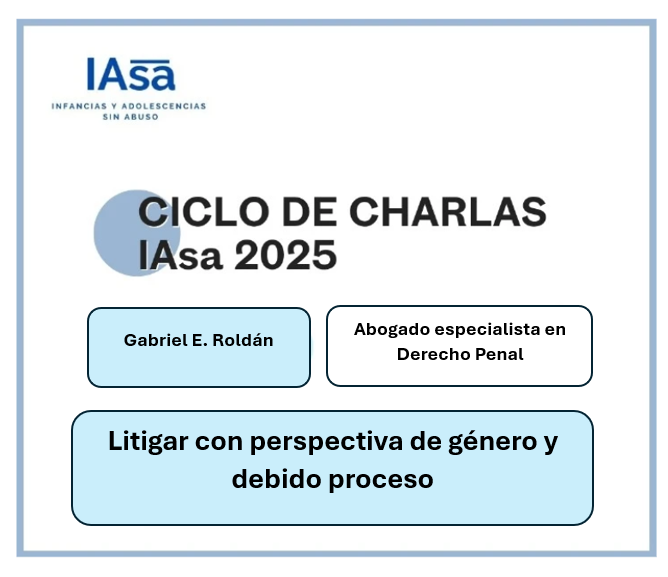 IAsa
INFANCIAS Y ADOLESCENCIAS SIN ABUSO

CICLO DE CHARLAS IAsa 2025

Gabriel E. Roldán

Abogado especialista en Derecho Penal

Litigar con perspectiva de género y debido proceso